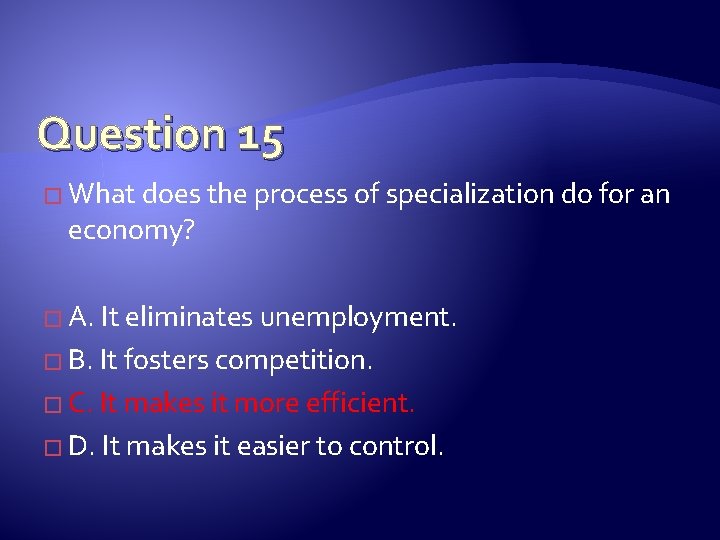 Question 15

What does the process of specialization do for an economy?

A. It eliminates unemployment.

B. It fosters competition.

C. It makes it more efficient.

D. It makes it easier to control.